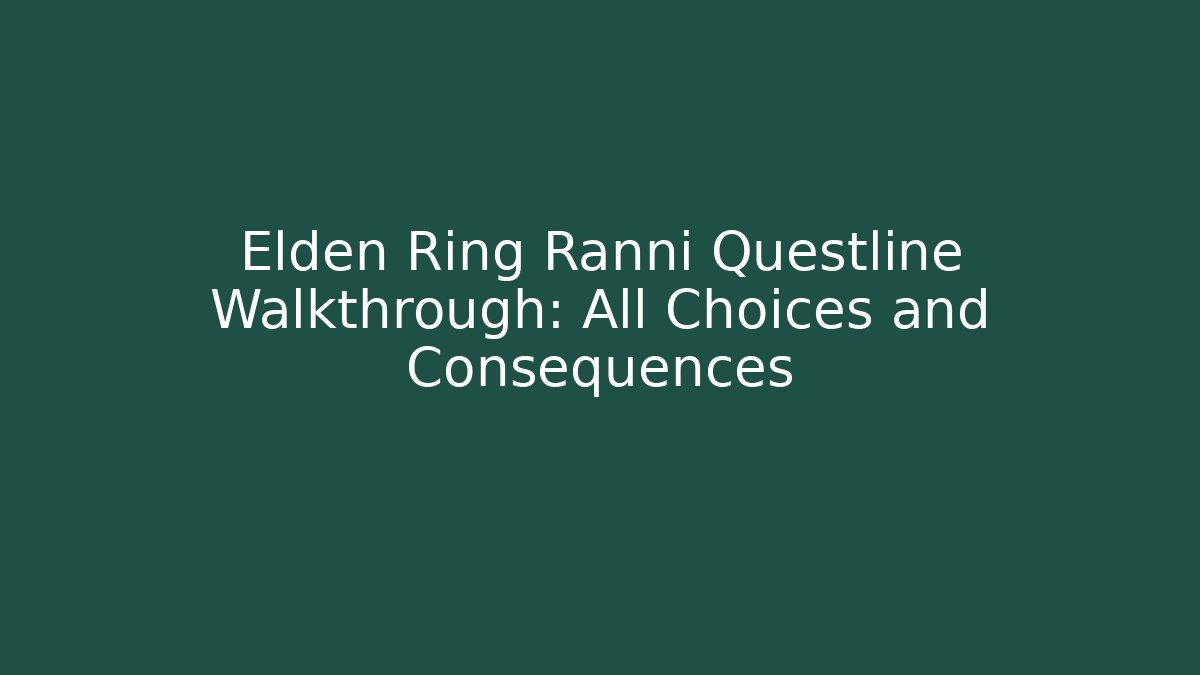 Elden Ring Ranni Questline Walkthrough: All Choices and Consequences